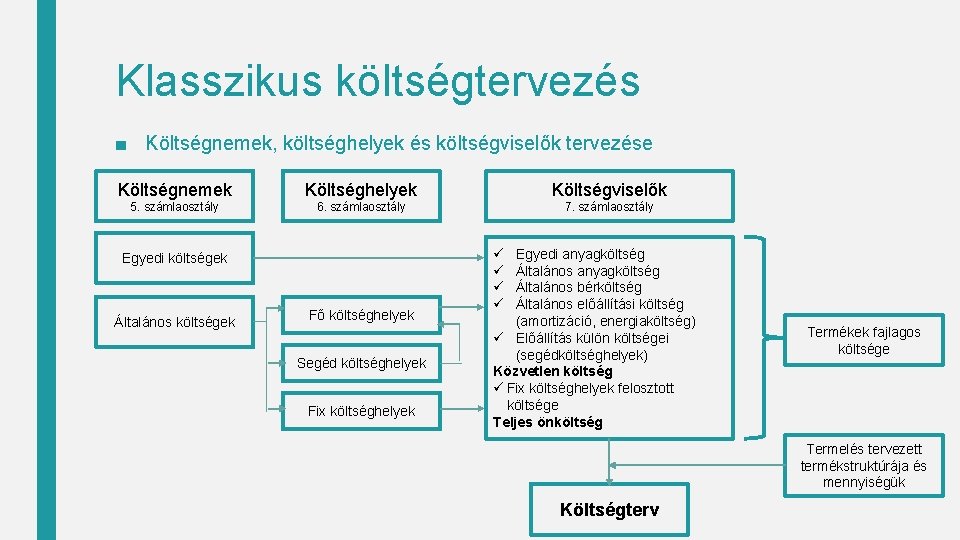 Klasszikus költségtervezés

■ Költségnemek, költséghelyek és költségviselők tervezése

Költségnemek
5. számlaosztály

Költséghelyek
6. számlaosztály

Költségviselők
7. számlaosztály

Egyedi költségek

Általános költségek

Fő költséghelyek

Segéd költséghelyek

Fix költséghelyek

✓ Egyedi anyagköltség
✓ Általános anyagköltség
✓ Általános bérköltség
✓ Általános előállítási költség (amortizáció, energiaköltség)
✓ Előállítás külön költségei (segédköltséghelyek)
Közvetlen költség
✓ Fix költséghelyek felosztott költsége
Teljes önköltség

Termékek fajlagos költsége

Termelés tervezett termékstruktúrája és mennyiségük

Költségterv